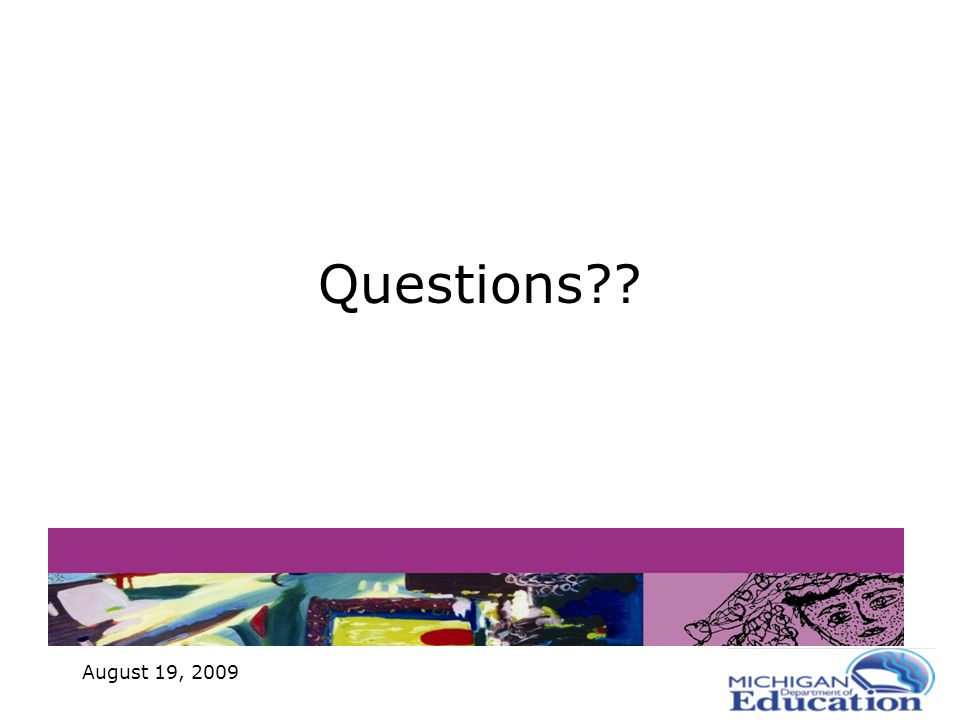 Questions??

August 19, 2009

MICHIGAN Department of Education